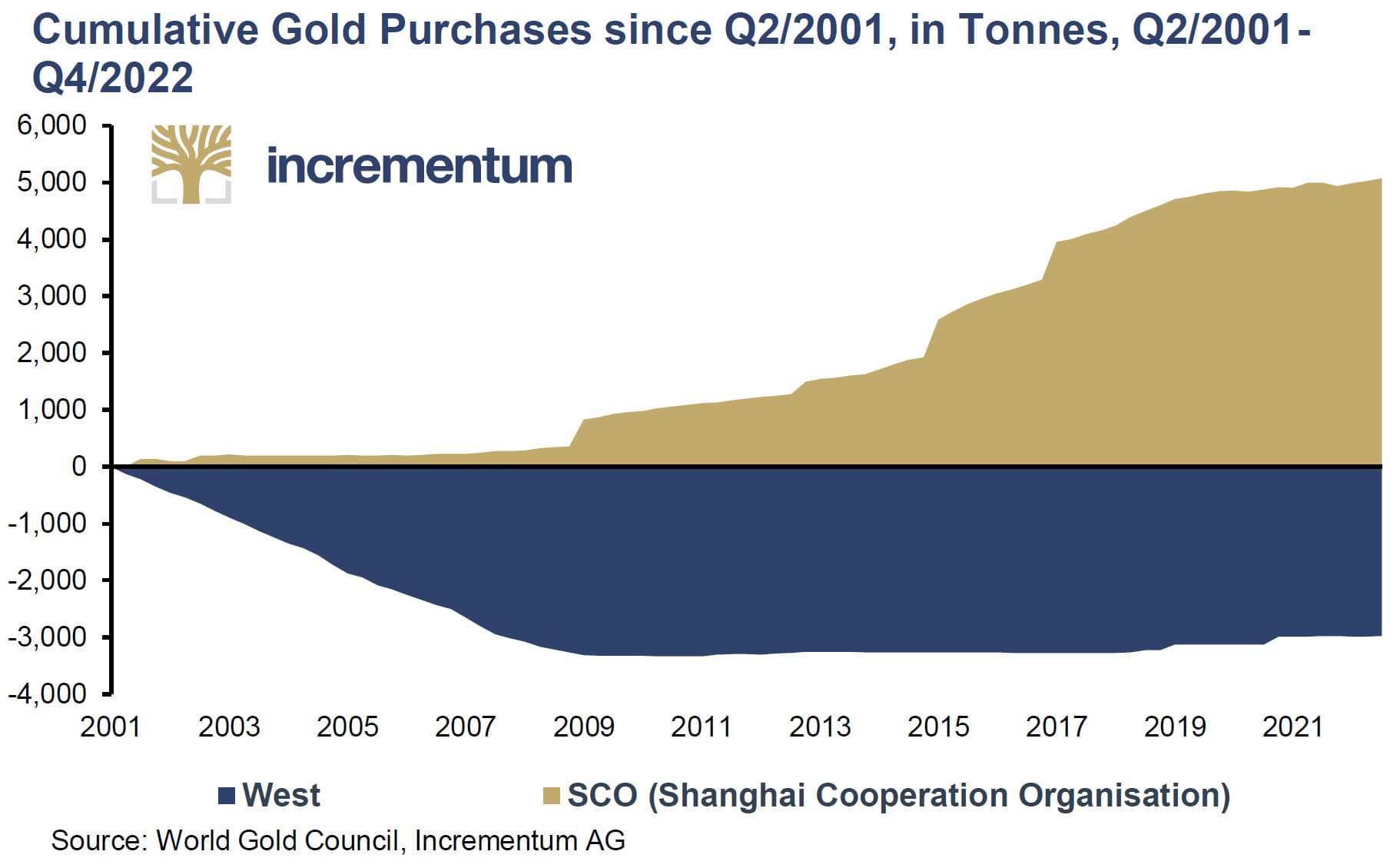 Cumulative Gold Purchases since Q2/2001, in Tonnes, Q2/2001-Q4/2022

incrementum

6,000
5,000
4,000
3,000
2,000
1,000
0
-1,000
-2,000
-3,000
-4,000

2001
2003
2005
2007
2009
2011
2013
2015
2017
2019
2021

West
SCO (Shanghai Cooperation Organisation)

Source: World Gold Council, Incrementum AG